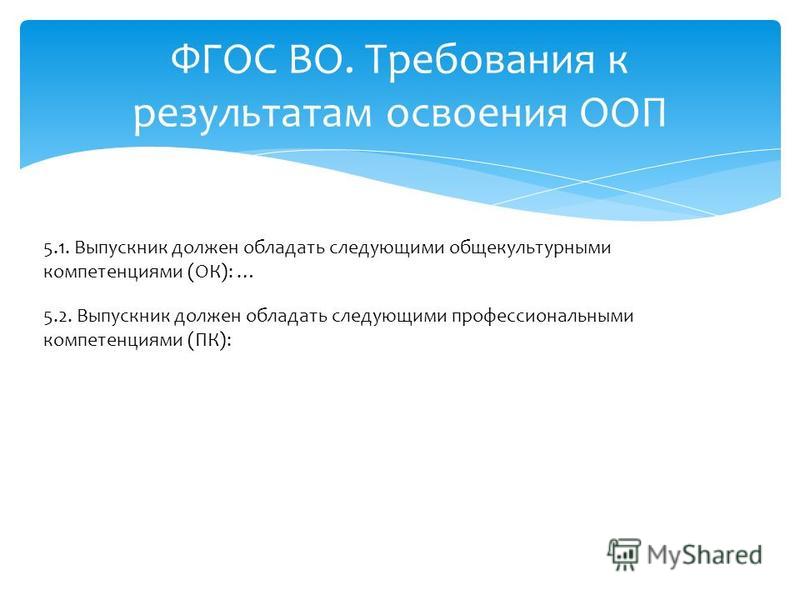 ФГОС ВО. Требования к результатам освоения ООП

5.1. Выпускник должен обладать следующими общекультурными компетенциями (ОК): …

5.2. Выпускник должен обладать следующими профессиональными компетенциями (ПК):

MyShared